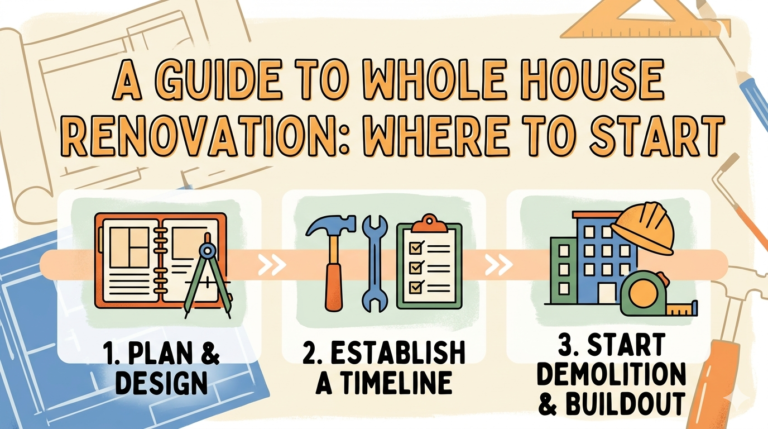 A GUIDE TO WHOLE HOUSE RENOVATION: WHERE TO START

1. PLAN & DESIGN

2. ESTABLISH A TIMELINE

3. START DEMOLITION & BUILDOUT